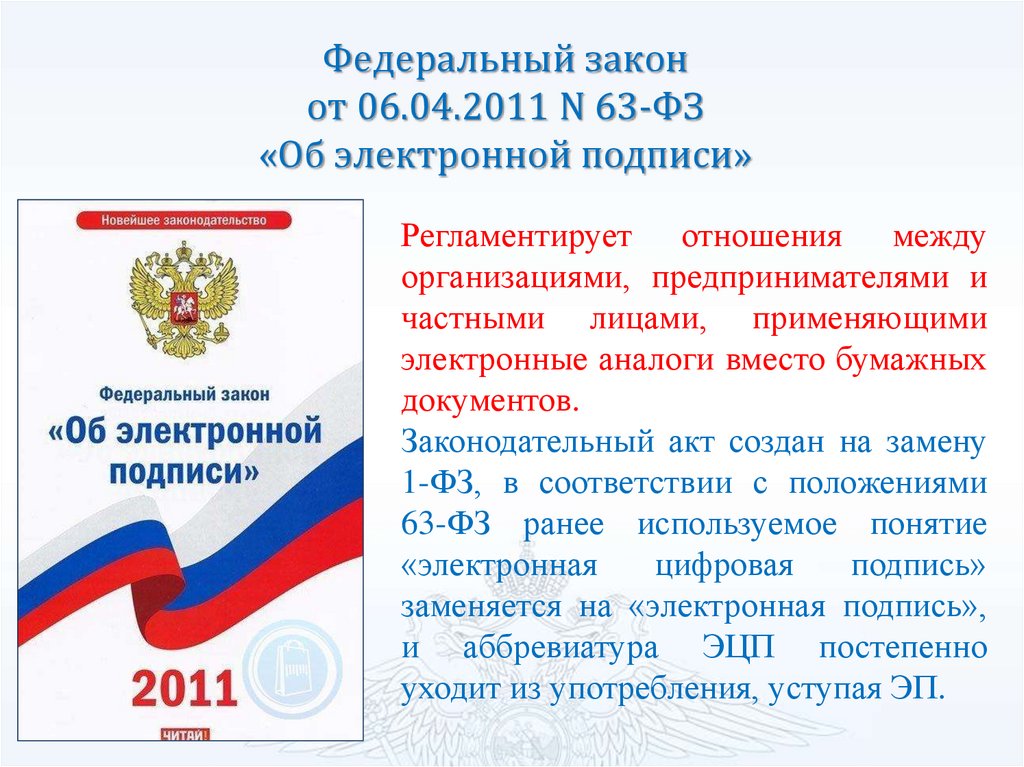 Федеральный закон
от 06.04.2011 N 63-ФЗ
«Об электронной подписи»

Новейшее законодательство

Федеральный закон
«Об электронной подписи»

2011

ЧИТАЙ!

Регламентирует отношения между организациями, предпринимателями и частными лицами, применяющими электронные аналоги вместо бумажных документов.

Законодательный акт создан на замену 1-ФЗ, в соответствии с положениями 63-ФЗ ранее используемое понятие «электронная цифровая подпись» заменяется на «электронная подпись», и аббревиатура ЭЦП постепенно уходит из употребления, уступая ЭП.